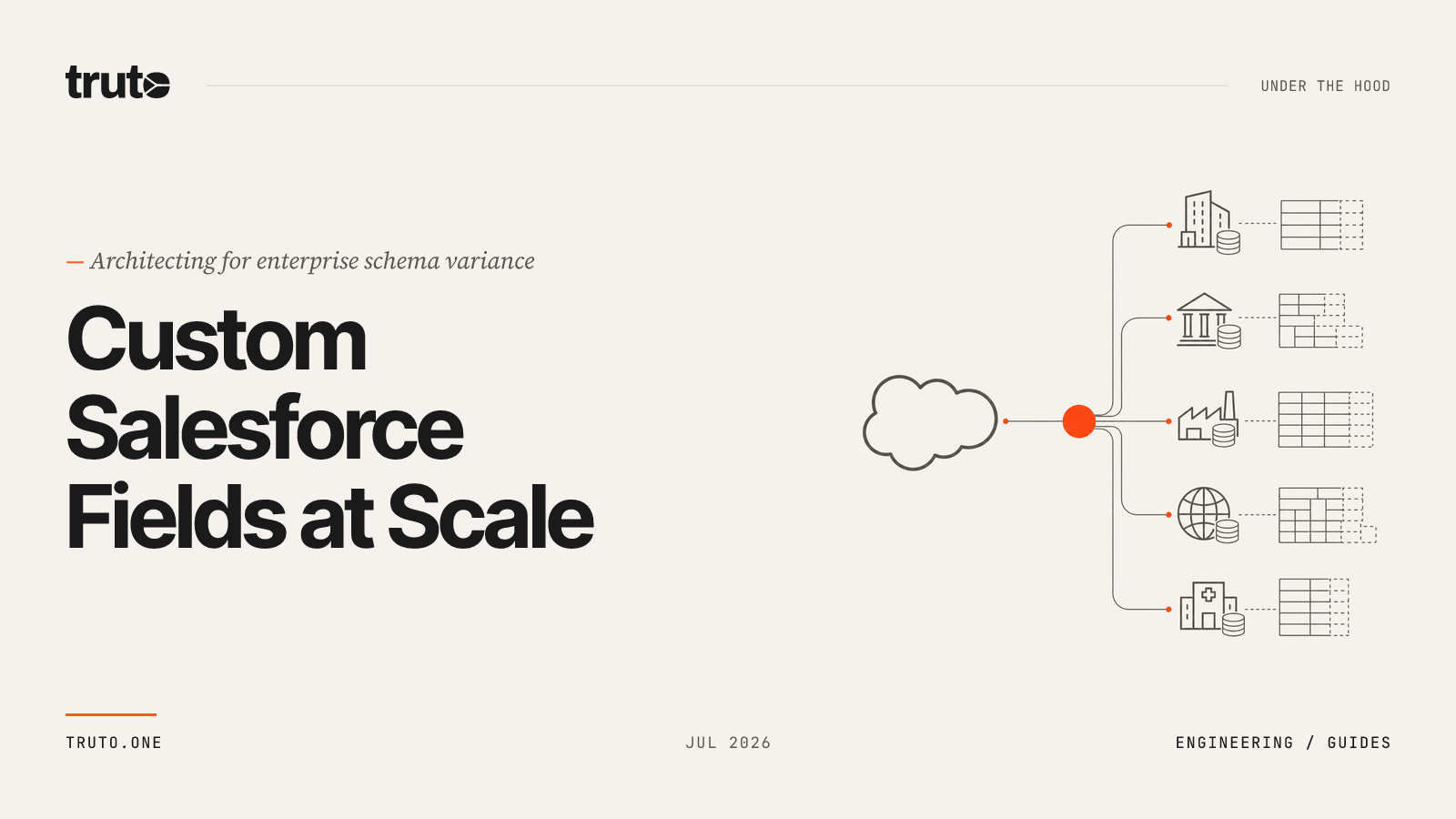 truto

UNDER THE HOOD

— Architecting for enterprise schema variance

Custom Salesforce Fields at Scale

TRUTO.ONE

JUL 2026

ENGINEERING / GUIDES